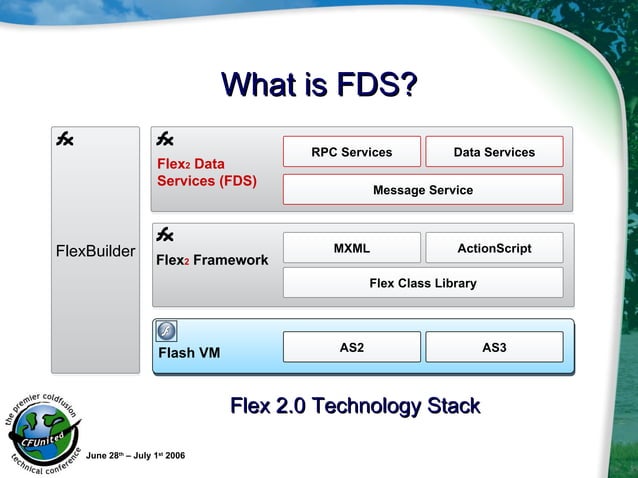 What is FDS?

fx

FlexBuilder

fx

Flex2 Data Services (FDS)

RPC Services

Data Services

Message Service

fx

Flex2 Framework

MXML

ActionScript

Flex Class Library

f

Flash VM

AS2

AS3

Flex 2.0 Technology Stack

the premier coldfusion technical conference

CFUnited

June 28th – July 1st 2006